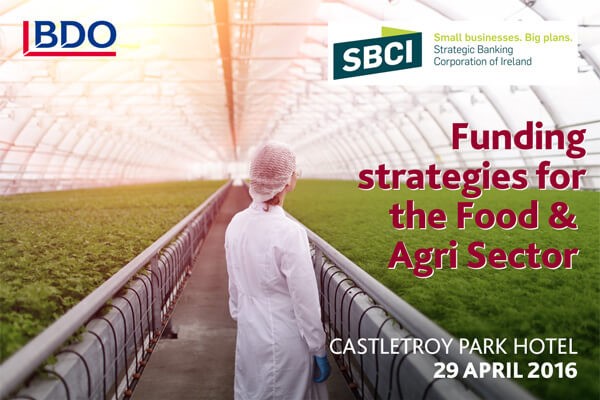 BDO

SBCI

Small businesses. Big plans.
Strategic Banking
Corporation of Ireland

Funding strategies for the Food & Agri Sector

CASTLETROY PARK HOTEL
29 APRIL 2016